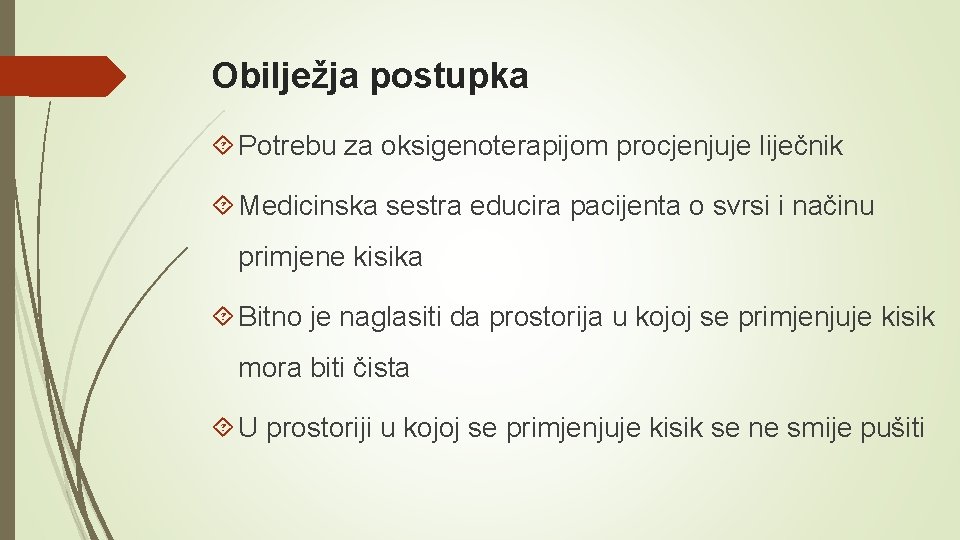 Obilježja postupka

Potrebu za oksigenoterapijom procjenjuje liječnik

Medicinska sestra educira pacijenta o svrsi i načinu primjene kisika

Bitno je naglasiti da prostorija u kojoj se primjenjuje kisik mora biti čista

U prostoriji u kojoj se primjenjuje kisik se ne smije pušiti